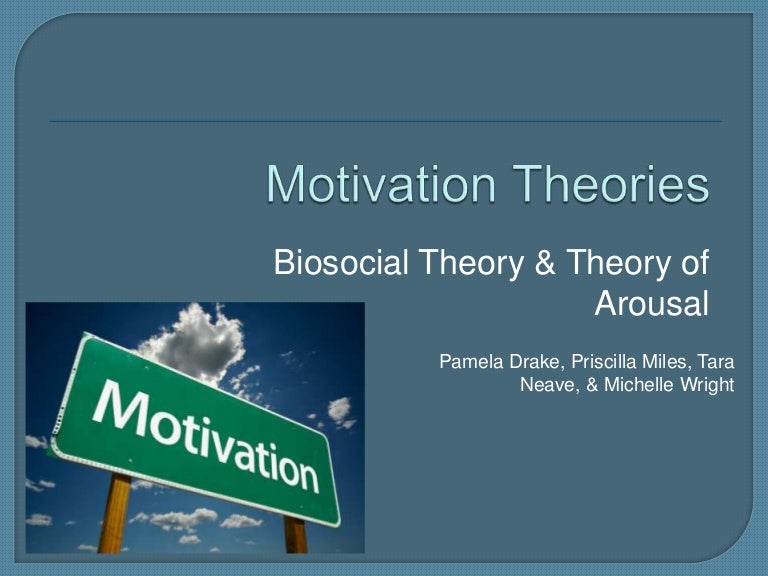 Motivation Theories

Biosocial Theory & Theory of Arousal

Pamela Drake, Priscilla Miles, Tara Neave, & Michelle Wright

Motivation